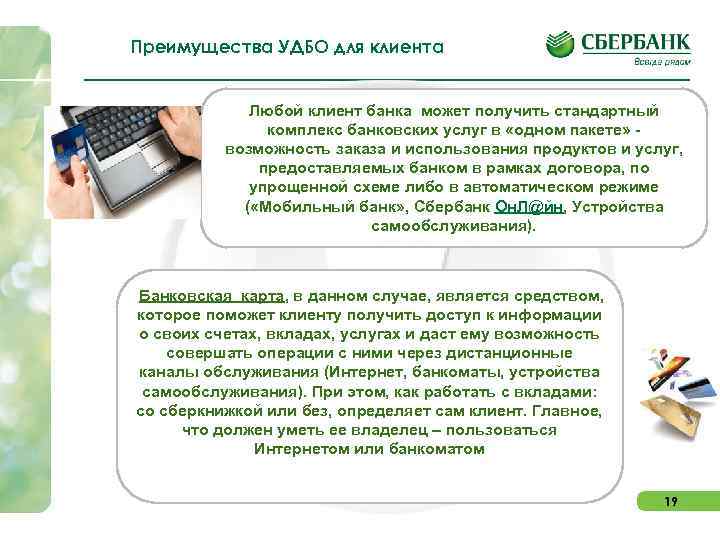 Преимущества УДБО для клиента

СБЕРБАНК
Всегда рядом

Любой клиент банка может получить стандартный комплекс банковских услуг в «одном пакете» - возможность заказа и использования продуктов и услуг, предоставляемых банком в рамках договора, по упрощенной схеме либо в автоматическом режиме («Мобильный банк», Сбербанк ОнЛ@йн, Устройства самообслуживания).

Банковская карта, в данном случае, является средством, которое поможет клиенту получить доступ к информации о своих счетах, вкладах, услугах и даст ему возможность совершать операции с ними через дистанционные каналы обслуживания (Интернет, банкоматы, устройства самообслуживания). При этом, как работать с вкладами: со сберкнижкой или без, определяет сам клиент. Главное, что должен уметь ее владелец – пользоваться Интернетом или банкоматом

19